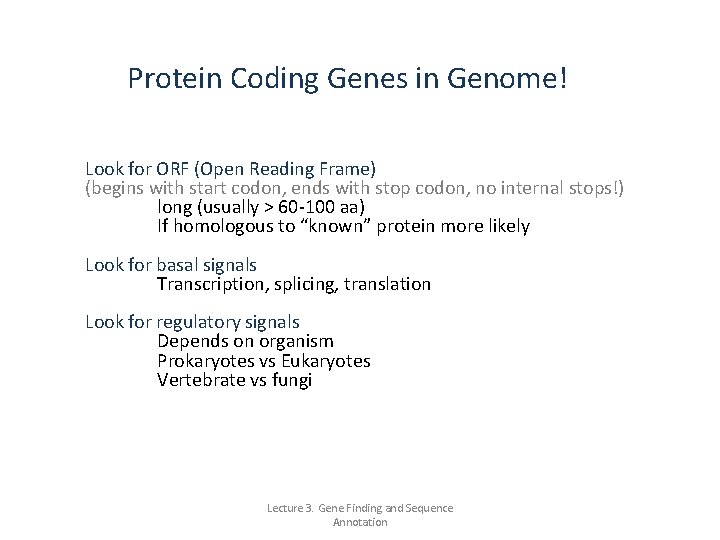 Protein Coding Genes in Genome!

Look for ORF (Open Reading Frame)
(begins with start codon, ends with stop codon, no internal stops!)
long (usually > 60-100 aa)
If homologous to “known” protein more likely

Look for basal signals
Transcription, splicing, translation

Look for regulatory signals
Depends on organism
Prokaryotes vs Eukaryotes
Vertebrate vs fungi

Lecture 3. Gene Finding and Sequence Annotation